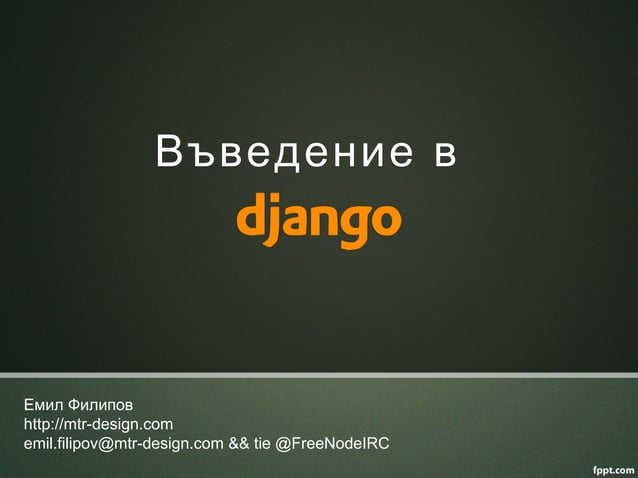 Въведение в
django

Емил Филипов
http://mtr-design.com
emil.filipov@mtr-design.com && tie @FreeNodeIRC

fppt.com